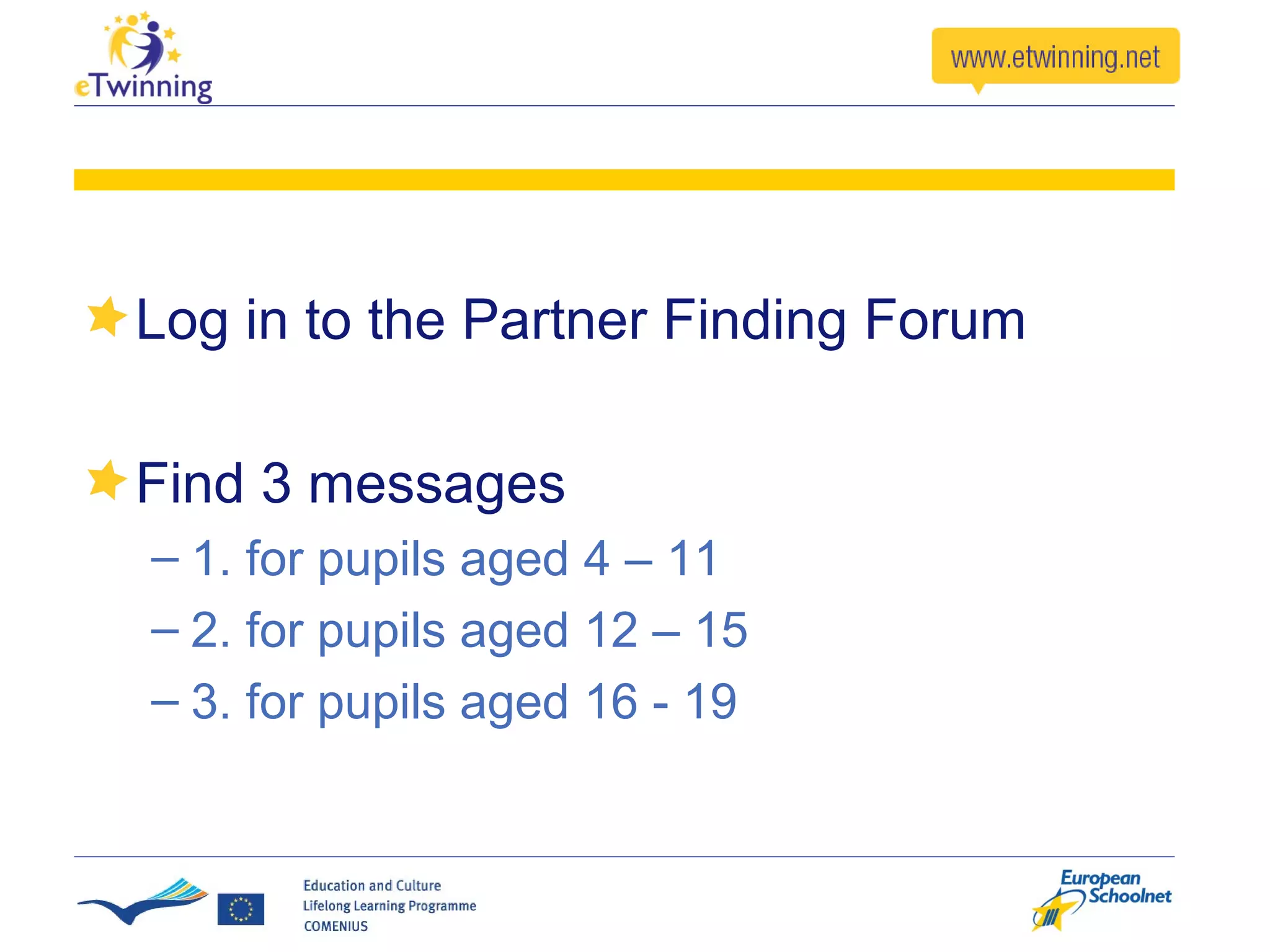 eTwinning

www.etwinning.net

Log in to the Partner Finding Forum

Find 3 messages
– 1. for pupils aged 4 – 11
– 2. for pupils aged 12 – 15
– 3. for pupils aged 16 - 19

Education and Culture
Lifelong Learning Programme
COMENIUS

European Schoolnet